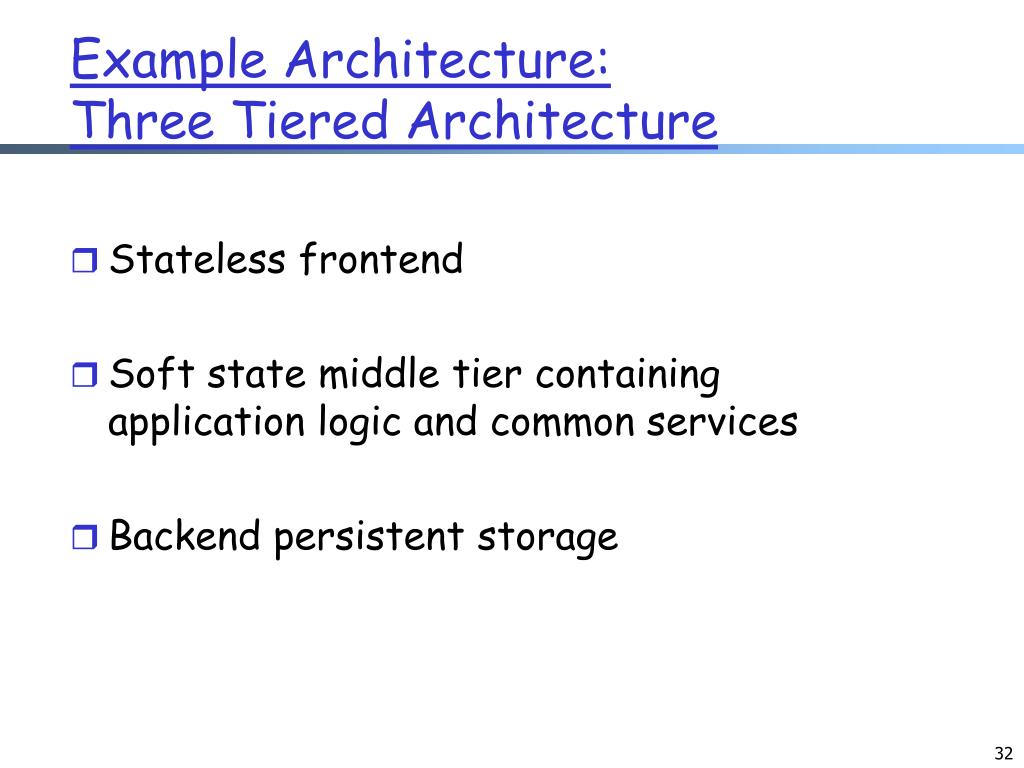 Example Architecture:
Three Tiered Architecture

Stateless frontend

Soft state middle tier containing application logic and common services

Backend persistent storage

32